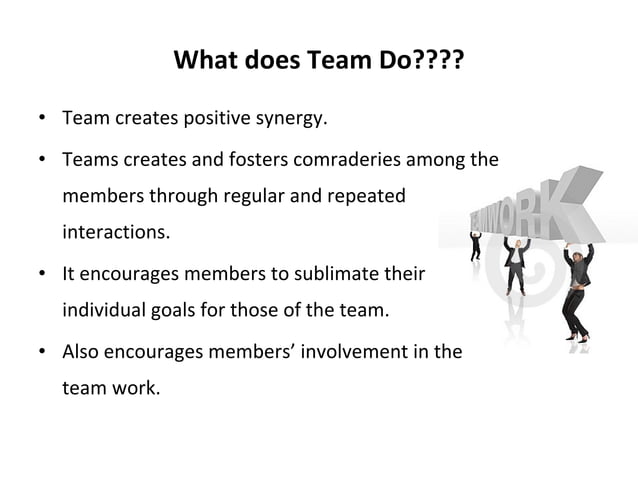 What does Team Do????

• Team creates positive synergy.

• Teams creates and fosters comraderies among the members through regular and repeated interactions.

• It encourages members to sublimate their individual goals for those of the team.

• Also encourages members' involvement in the team work.

TEAMWORK